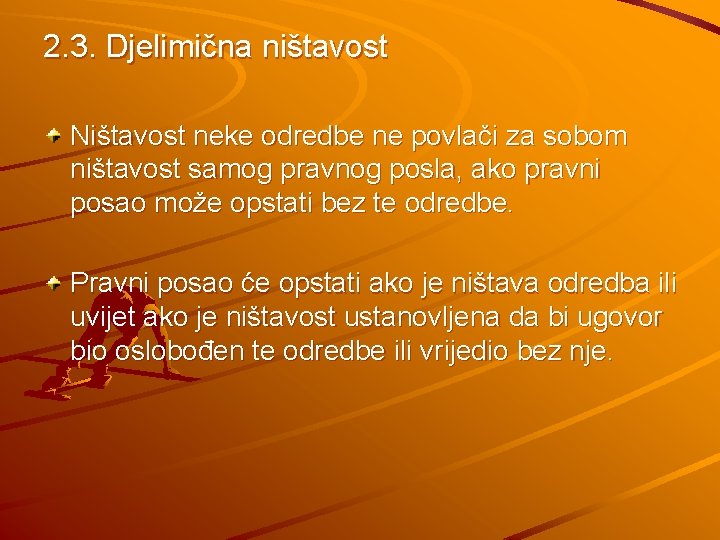 2.3. Djelimična ništavost

Ništavost neke odredbe ne povlači za sobom ništavost samog pravnog posla, ako pravni posao može opstati bez te odredbe.

Pravni posao će opstati ako je ništava odredba ili uvijet ako je ništavost ustanovljena da bi ugovor bio oslobođen te odredbe ili vrijedio bez nje.